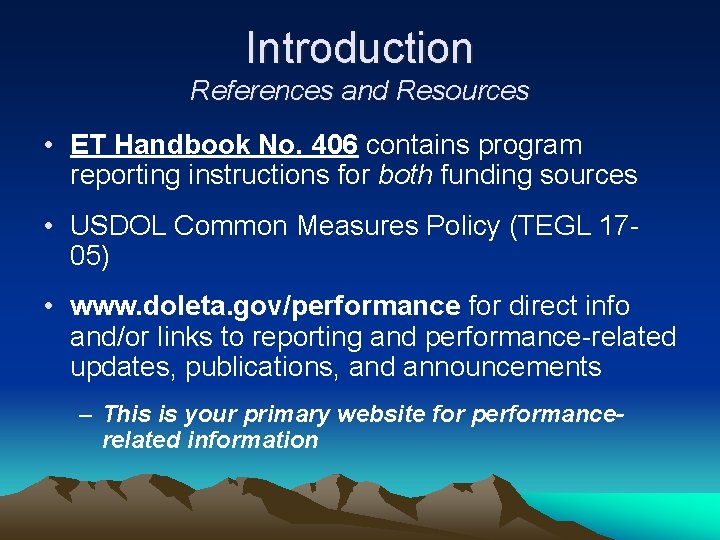 Introduction
References and Resources

• ET Handbook No. 406 contains program reporting instructions for both funding sources

• USDOL Common Measures Policy (TEGL 17-05)

• www.doleta.gov/performance for direct info and/or links to reporting and performance-related updates, publications, and announcements

– This is your primary website for performance-related information